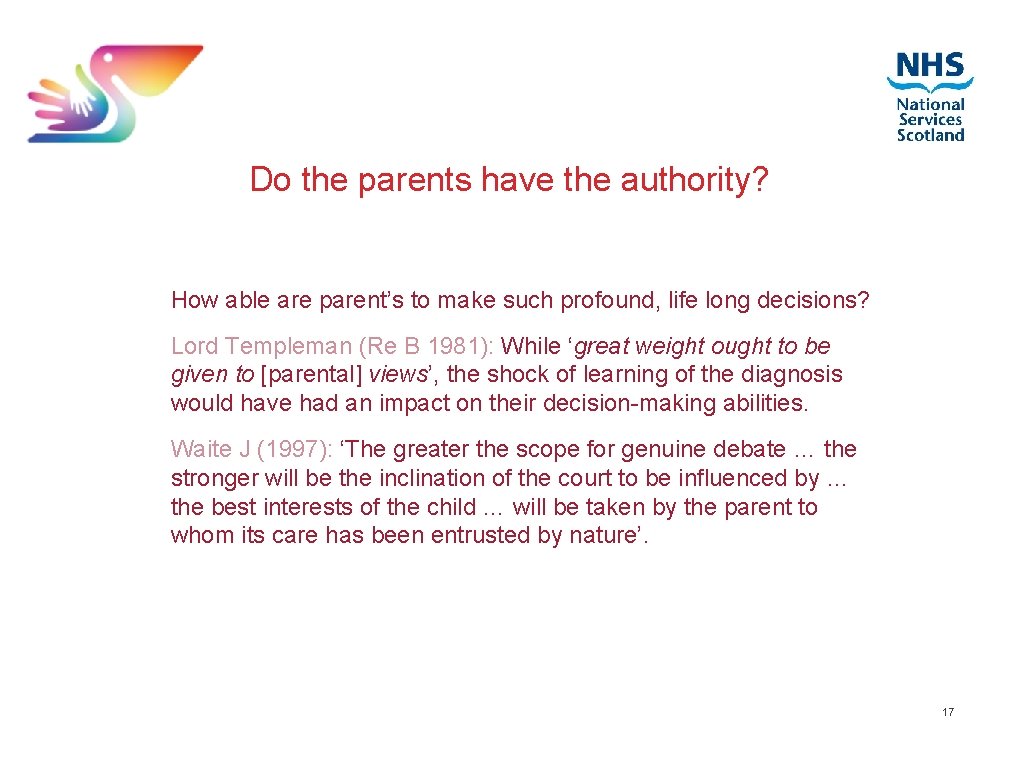 NHS
National
Services
Scotland

Do the parents have the authority?

How able are parent's to make such profound, life long decisions?

Lord Templeman (Re B 1981): While 'great weight ought to be given to [parental] views', the shock of learning of the diagnosis would have had an impact on their decision-making abilities.

Waite J (1997): 'The greater the scope for genuine debate … the stronger will be the inclination of the court to be influenced by … the best interests of the child … will be taken by the parent to whom its care has been entrusted by nature'.

17